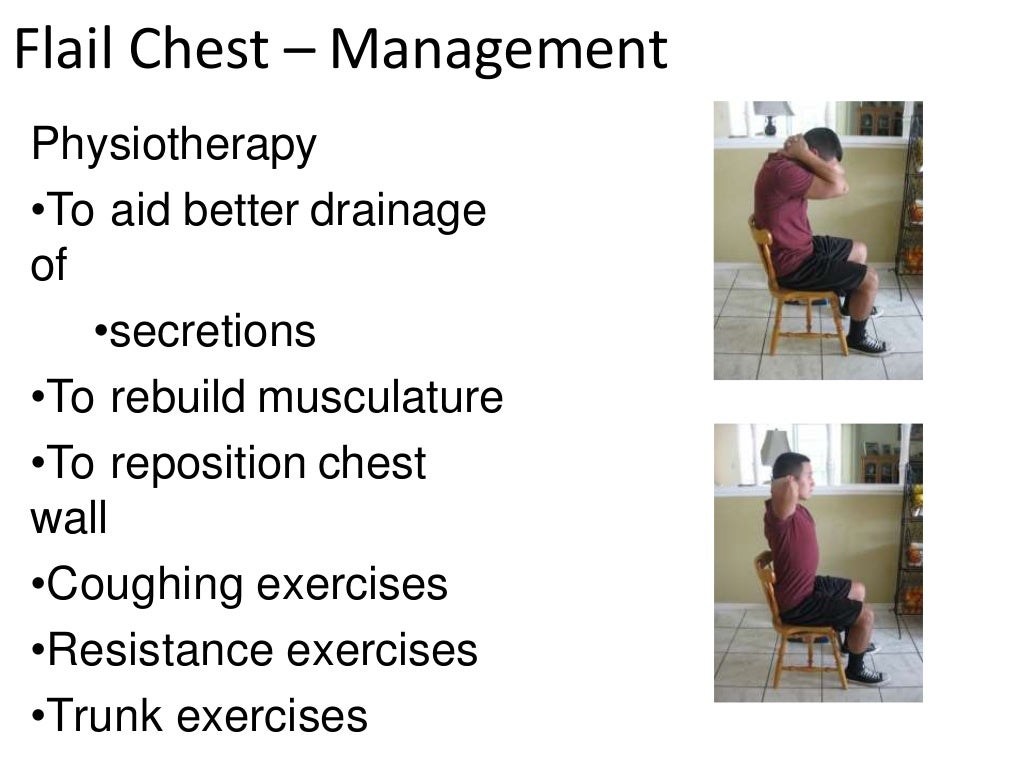 Flail Chest – Management

Physiotherapy

•To aid better drainage of

•secretions

•To rebuild musculature

•To reposition chest wall

•Coughing exercises

•Resistance exercises

•Trunk exercises